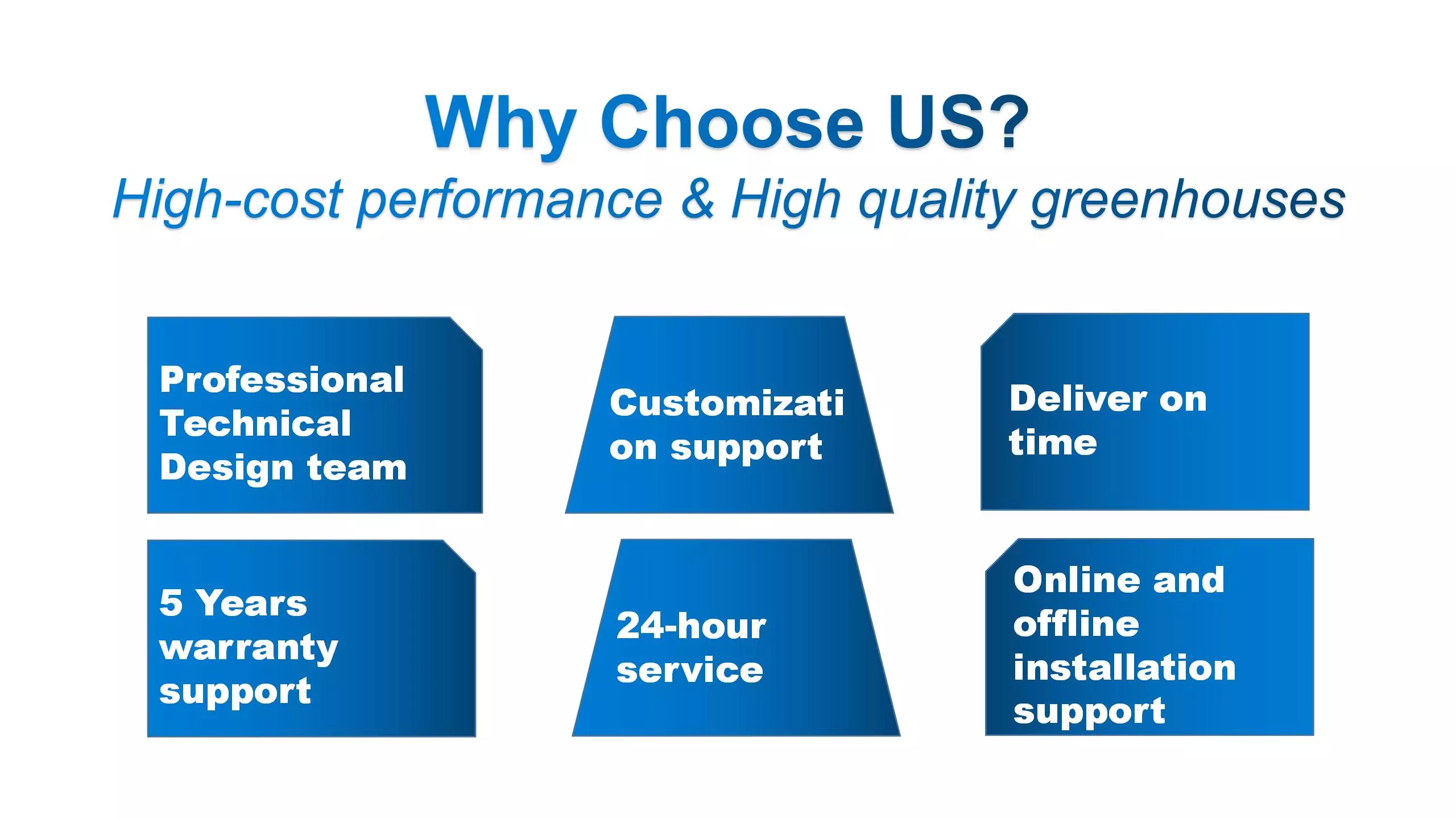 Why Choose US?

High-cost performance & High quality greenhouses

Professional Technical Design team

Customizati on support

Deliver on time

5 Years warranty support

24-hour service

Online and offline installation support